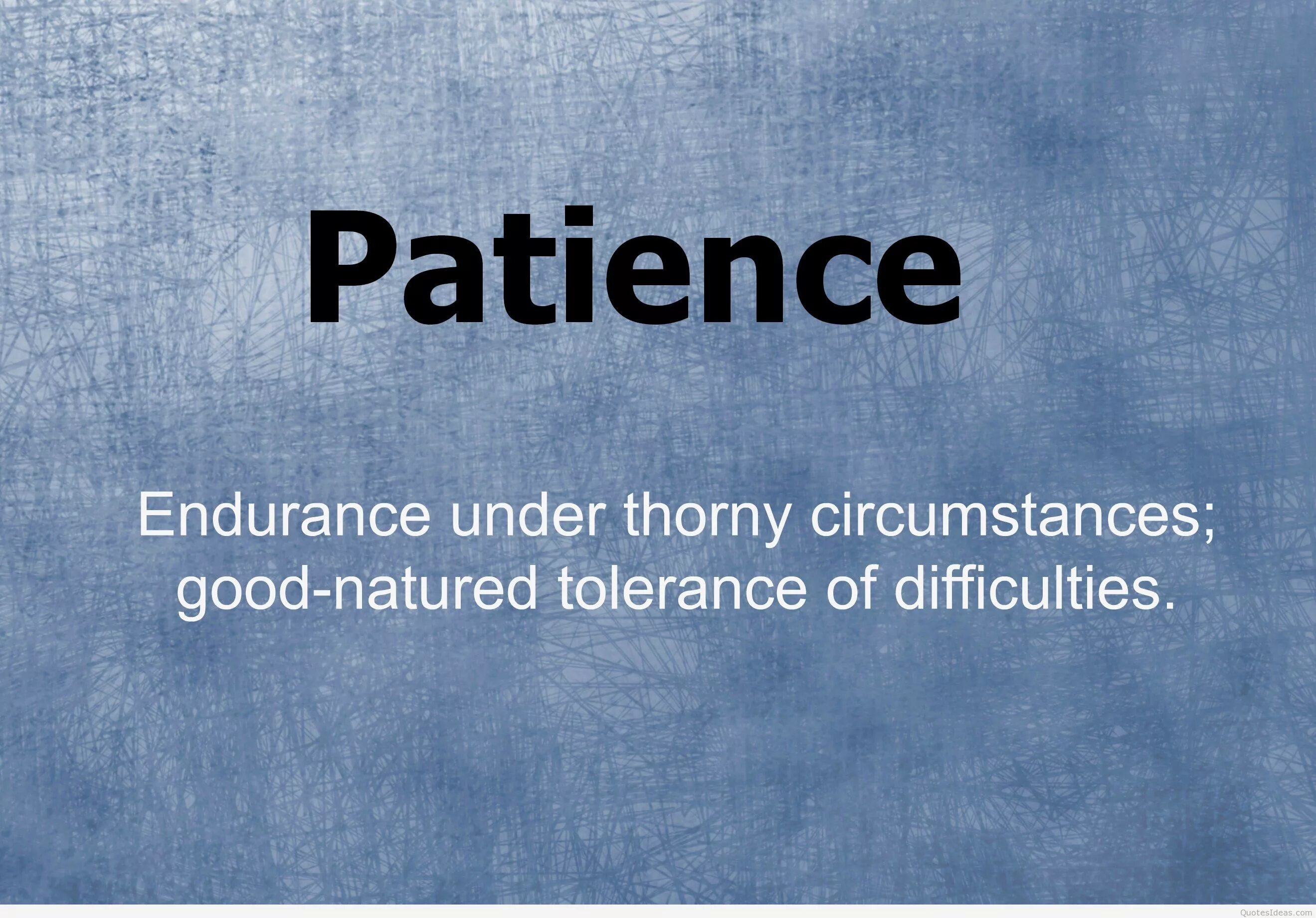 Patience

Endurance under thorny circumstances; good-natured tolerance of difficulties.

QuotesIdeas.com